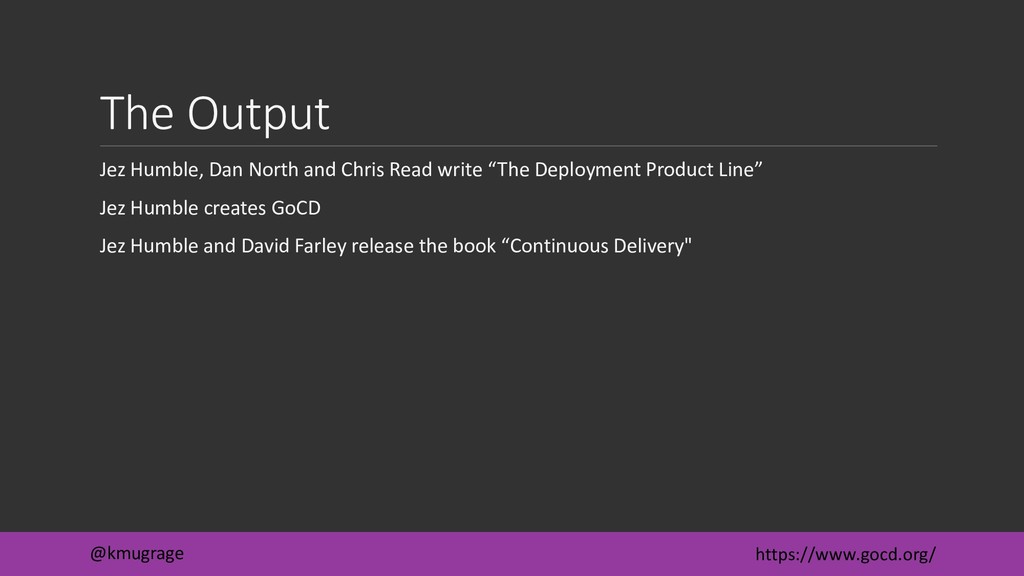 The Output

Jez Humble, Dan North and Chris Read write “The Deployment Product Line”

Jez Humble creates GoCD

Jez Humble and David Farley release the book “Continuous Delivery"

@kmugrage

https://www.gocd.org/